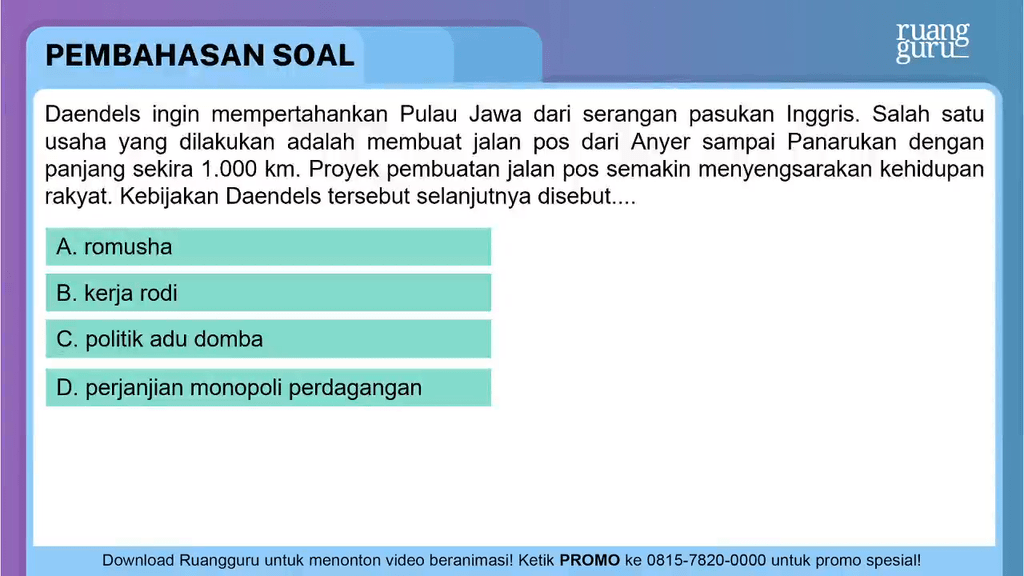 PEMBAHASAN SOAL

ruang guru

Daendels ingin mempertahankan Pulau Jawa dari serangan pasukan Inggris. Salah satu usaha yang dilakukan adalah membuat jalan pos dari Anyer sampai Panarukan dengan panjang sekira 1.000 km. Proyek pembuatan jalan pos semakin menyengsarakan kehidupan rakyat. Kebijakan Daendels tersebut selanjutnya disebut....

A. romusha

B. kerja rodi

C. politik adu domba

D. perjanjian monopoli perdagangan

Download Ruangguru untuk menonton video beranimasi! Ketik PROMO ke 0815-7820-0000 untuk promo spesial!